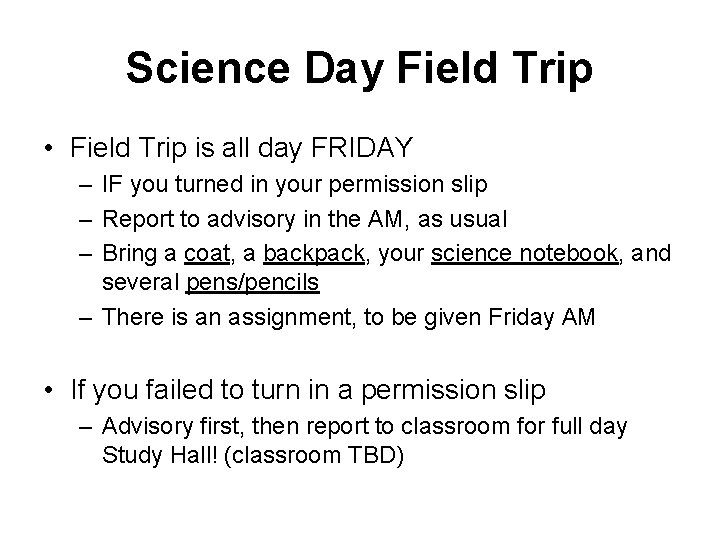 Science Day Field Trip

• Field Trip is all day FRIDAY
– IF you turned in your permission slip
– Report to advisory in the AM, as usual
– Bring a coat, a backpack, your science notebook, and several pens/pencils
– There is an assignment, to be given Friday AM

• If you failed to turn in a permission slip
– Advisory first, then report to classroom for full day Study Hall! (classroom TBD)